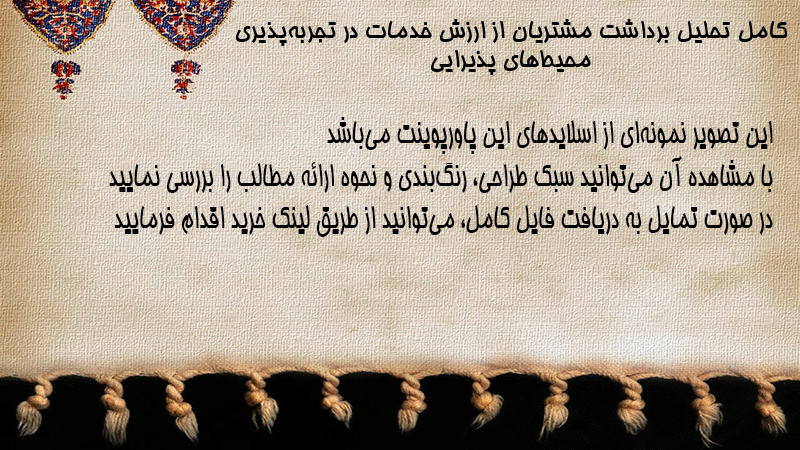 کامل تحلیل برداشت مشتریان از ارزش خدمات در تجربه‌پذیری محیط‌های پذیرایی

این تصویر نمونه‌ای از اسلایدهای این پاورپوینت می‌باشد
با مشاهده آن می‌توانید سبک طراحی، رنگ‌بندی و نحوه ارائه مطالب را بررسی نمایید
در صورت تمایل به دریافت فایل کامل، می‌توانید از طریق لینک خرید اقدام فرمایید